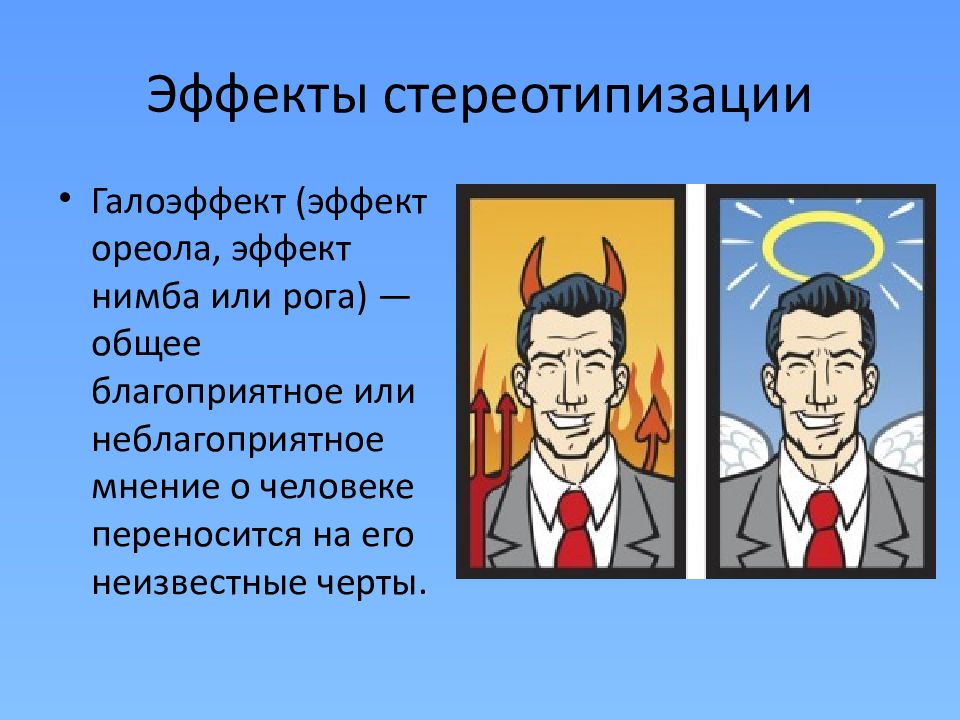 Эффекты стереотипизации

• Галоэффект (эффект ореола, эффект нимба или рога) — общее благоприятное или неблагоприятное мнение о человеке переносится на его неизвестные черты.